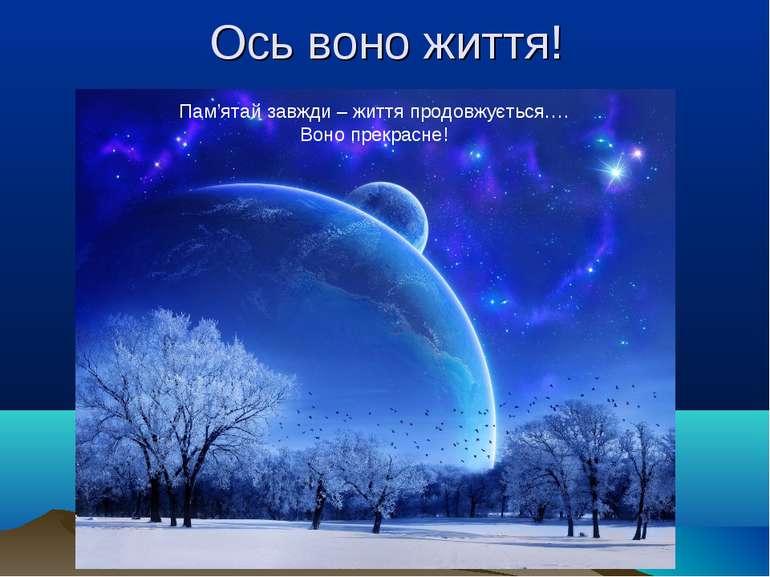 Ось воно життя!

Пам'ятай завжди – життя продовжується….
Воно прекрасне!